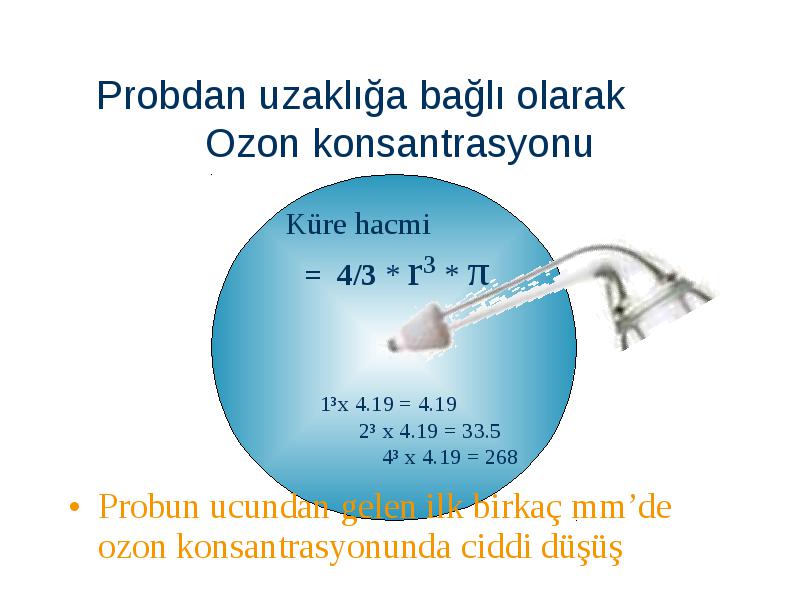 Probdan uzaklığa bağlı olarak Ozon konsantrasyonu

Küre hacmi

$= 4/3 * r^3 * \pi$

$1^3$x 4.19 = 4.19

$2^3$ x 4.19 = 33.5

$4^3$ x 4.19 = 268

• Probun ucundan gelen ilk birkaç mm'de ozon konsantrasyonunda ciddi düşüş